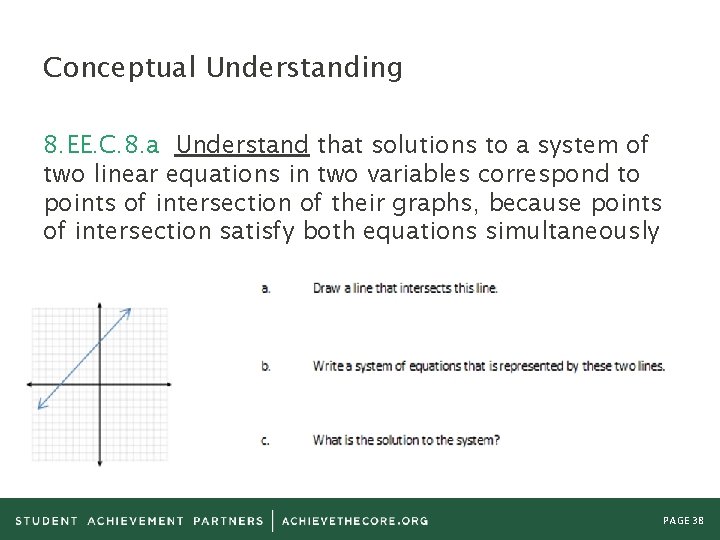 Conceptual Understanding

8.EE.C.8.a Understand that solutions to a system of two linear equations in two variables correspond to points of intersection of their graphs, because points of intersection satisfy both equations simultaneously

a. Draw a line that intersects this line.

b. Write a system of equations that is represented by these two lines.

c. What is the solution to the system?

STUDENT ACHIEVEMENT PARTNERS | ACHIEVETHECORE.ORG

PAGE 38